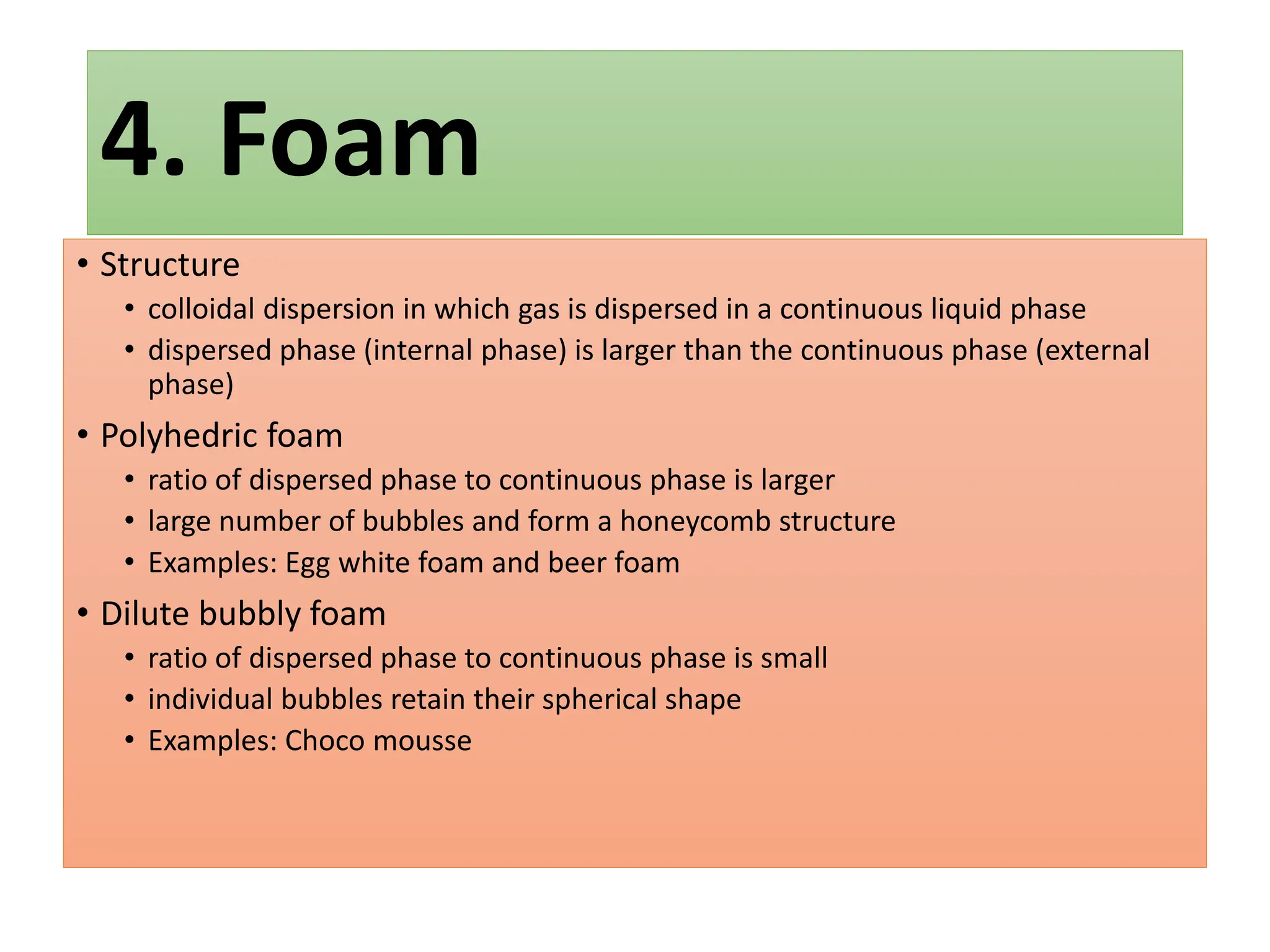 4. Foam

• Structure
  • colloidal dispersion in which gas is dispersed in a continuous liquid phase
  • dispersed phase (internal phase) is larger than the continuous phase (external phase)
• Polyhedric foam
  • ratio of dispersed phase to continuous phase is larger
  • large number of bubbles and form a honeycomb structure
  • Examples: Egg white foam and beer foam
• Dilute bubbly foam
  • ratio of dispersed phase to continuous phase is small
  • individual bubbles retain their spherical shape
  • Examples: Choco mousse